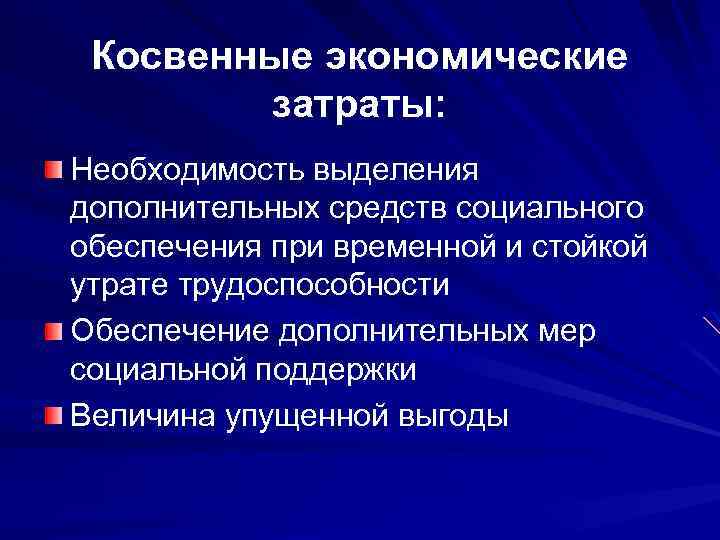 Косвенные экономические затраты:

Необходимость выделения дополнительных средств социального обеспечения при временной и стойкой утрате трудоспособности

Обеспечение дополнительных мер социальной поддержки

Величина упущенной выгоды